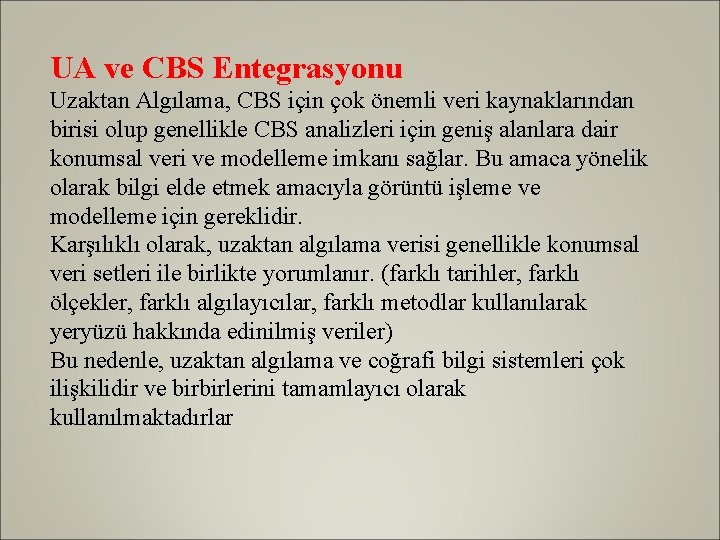 UA ve CBS Entegrasyonu

Uzaktan Algılama, CBS için çok önemli veri kaynaklarından birisi olup genellikle CBS analizleri için geniş alanlara dair konumsal veri ve modelleme imkanı sağlar. Bu amaca yönelik olarak bilgi elde etmek amacıyla görüntü işleme ve modelleme için gereklidir.

Karşılıklı olarak, uzaktan algılama verisi genellikle konumsal veri setleri ile birlikte yorumlanır. (farklı tarihler, farklı ölçekler, farklı algılayıcılar, farklı metodlar kullanılarak yeryüzü hakkında edinilmiş veriler)

Bu nedenle, uzaktan algılama ve coğrafi bilgi sistemleri çok ilişkilidir ve birbirlerini tamamlayıcı olarak kullanılmaktadırlar